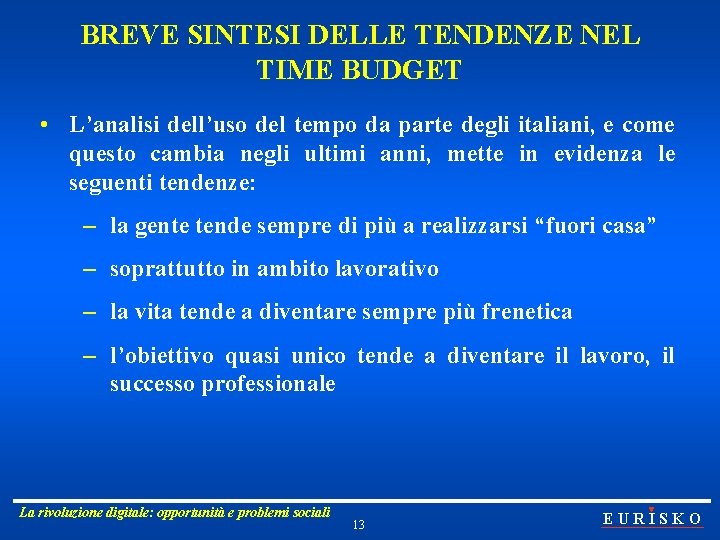 BREVE SINTESI DELLE TENDENZE NEL TIME BUDGET

• L’analisi dell’uso del tempo da parte degli italiani, e come questo cambia negli ultimi anni, mette in evidenza le seguenti tendenze:

– la gente tende sempre di più a realizzarsi “fuori casa”

– soprattutto in ambito lavorativo

– la vita tende a diventare sempre più frenetica

– l’obiettivo quasi unico tende a diventare il lavoro, il successo professionale

La rivoluzione digitale: opportunità e problemi sociali

13

EURISKO